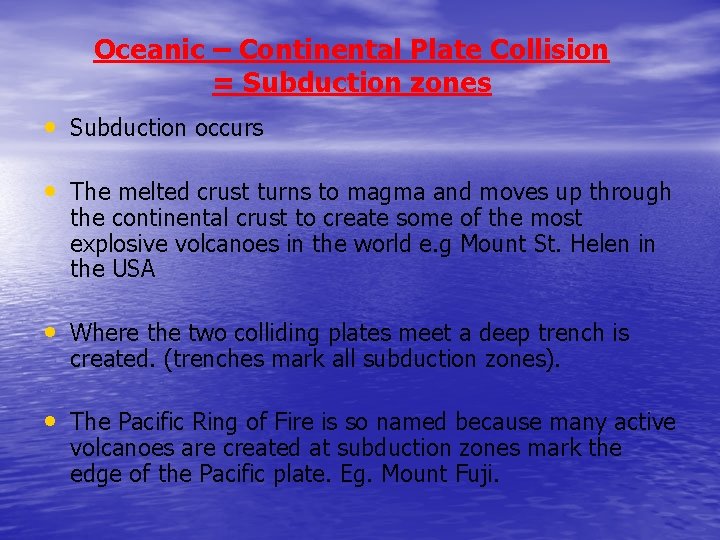 Oceanic – Continental Plate Collision = Subduction zones

• Subduction occurs

• The melted crust turns to magma and moves up through the continental crust to create some of the most explosive volcanoes in the world e.g Mount St. Helen in the USA

• Where the two colliding plates meet a deep trench is created. (trenches mark all subduction zones).

• The Pacific Ring of Fire is so named because many active volcanoes are created at subduction zones mark the edge of the Pacific plate. Eg. Mount Fuji.